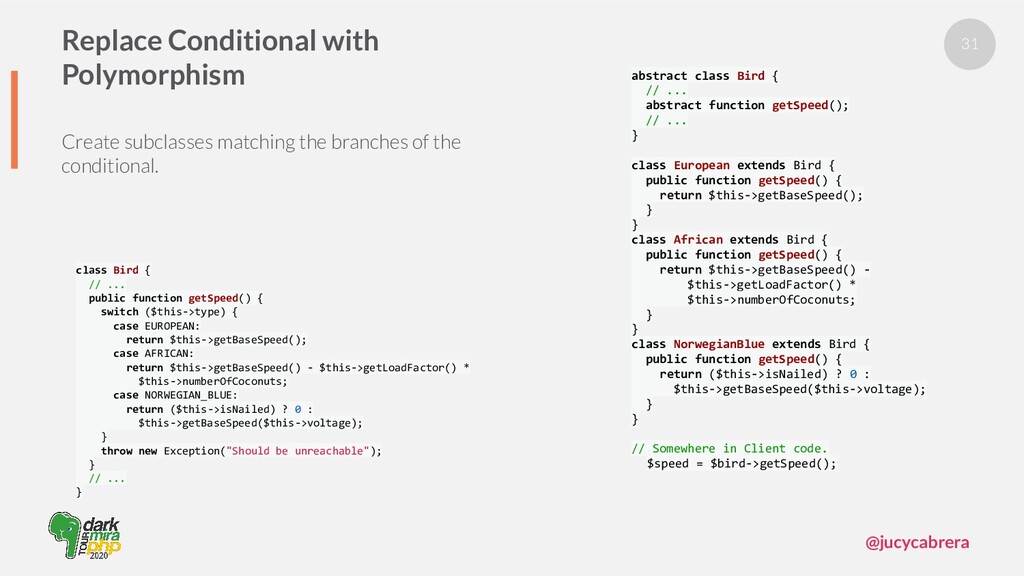 Replace Conditional with Polymorphism

31

Create subclasses matching the branches of the conditional.

class Bird {
  // ...
  public function getSpeed() {
    switch ($this->type) {
      case EUROPEAN:
        return $this->getBaseSpeed();
      case AFRICAN:
        return $this->getBaseSpeed() - $this->getLoadFactor() *
          $this->numberOfCoconuts;
      case NORWEGIAN_BLUE:
        return ($this->isNailed) ? 0 :
          $this->getBaseSpeed($this->voltage);
    }
    throw new Exception("Should be unreachable");
  }
  // ...
}

abstract class Bird {
  // ...
  abstract function getSpeed();
  // ...
}

class European extends Bird {
  public function getSpeed() {
    return $this->getBaseSpeed();
  }
}
class African extends Bird {
  public function getSpeed() {
    return $this->getBaseSpeed() -
        $this->getLoadFactor() *
        $this->numberOfCoconuts;
  }
}
class NorwegianBlue extends Bird {
  public function getSpeed() {
    return ($this->isNailed) ? 0 :
      $this->getBaseSpeed($this->voltage);
  }
}

// Somewhere in Client code.
  $speed = $bird->getSpeed();

dark mira tour php 2020

@jucycabrera